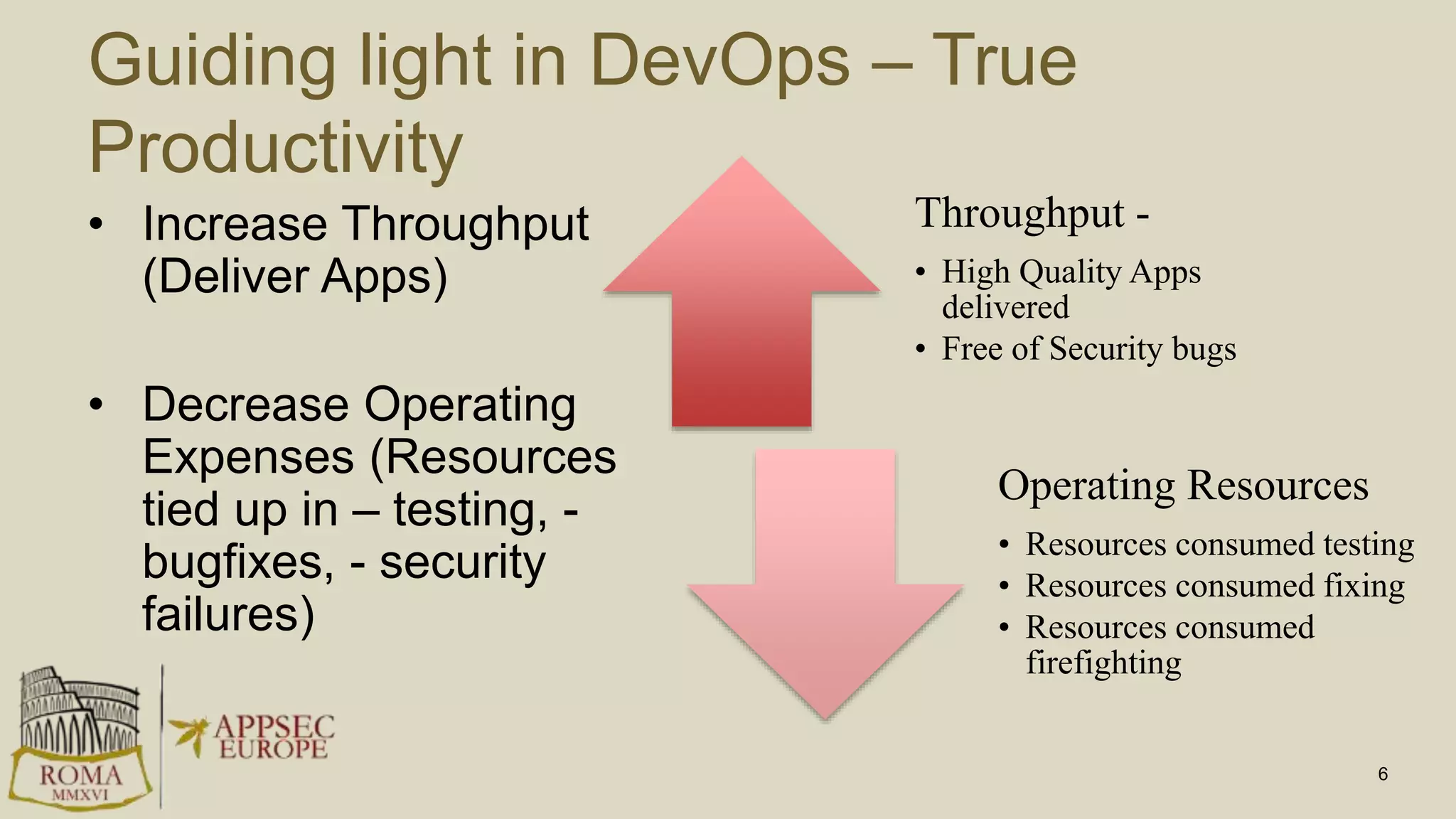 Guiding light in DevOps – True Productivity

• Increase Throughput (Deliver Apps)

• Decrease Operating Expenses (Resources tied up in – testing, - bugfixes, - security failures)

Throughput -

• High Quality Apps delivered
• Free of Security bugs

Operating Resources

• Resources consumed testing
• Resources consumed fixing
• Resources consumed firefighting

ROMA
MMXVI

APPSEC
EUROPE

6